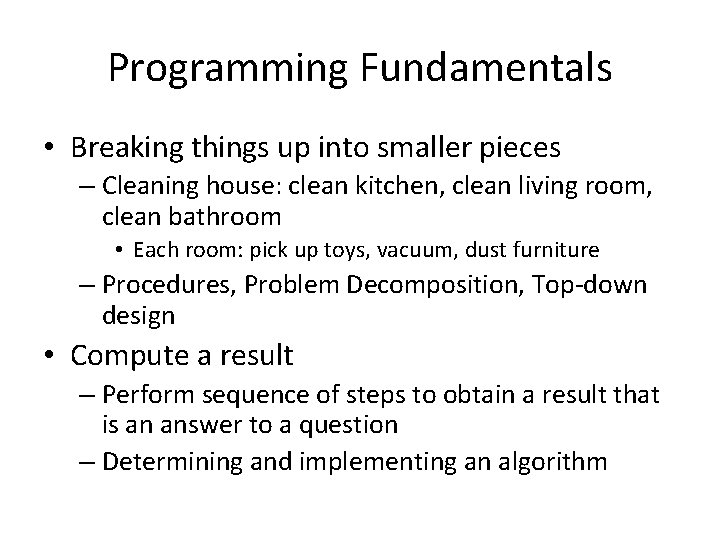 Programming Fundamentals

• Breaking things up into smaller pieces
– Cleaning house: clean kitchen, clean living room, clean bathroom
• Each room: pick up toys, vacuum, dust furniture
– Procedures, Problem Decomposition, Top-down design

• Compute a result
– Perform sequence of steps to obtain a result that is an answer to a question
– Determining and implementing an algorithm